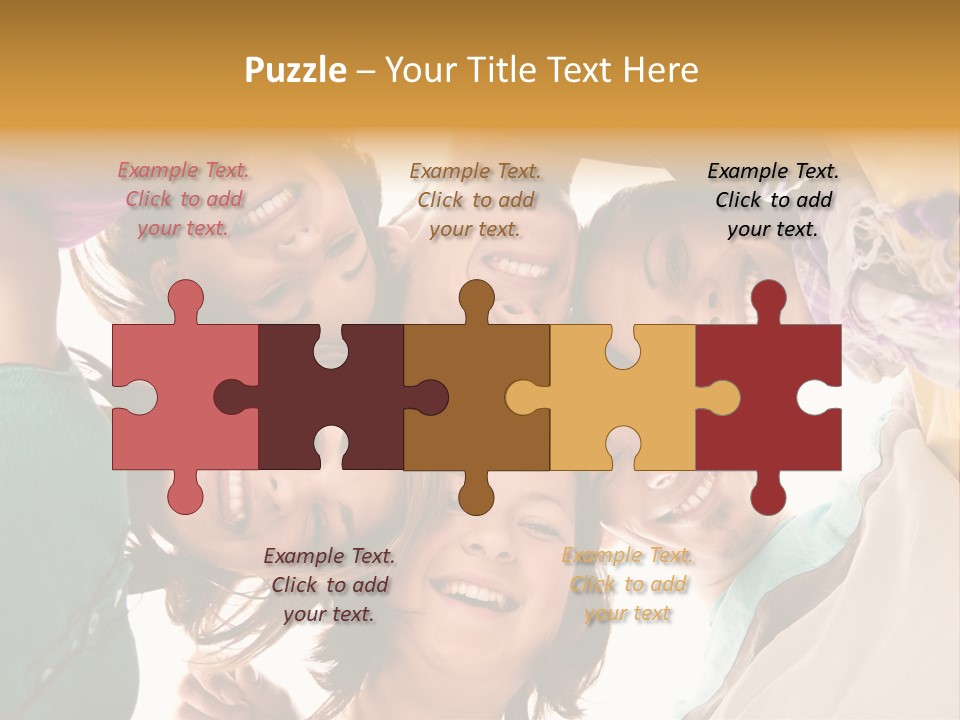 Puzzle – Your Title Text Here

Example Text. Click to add your text.

Example Text. Click to add your text.

Example Text. Click to add your text.

Example Text. Click to add your text.

Example Text. Click to add your text